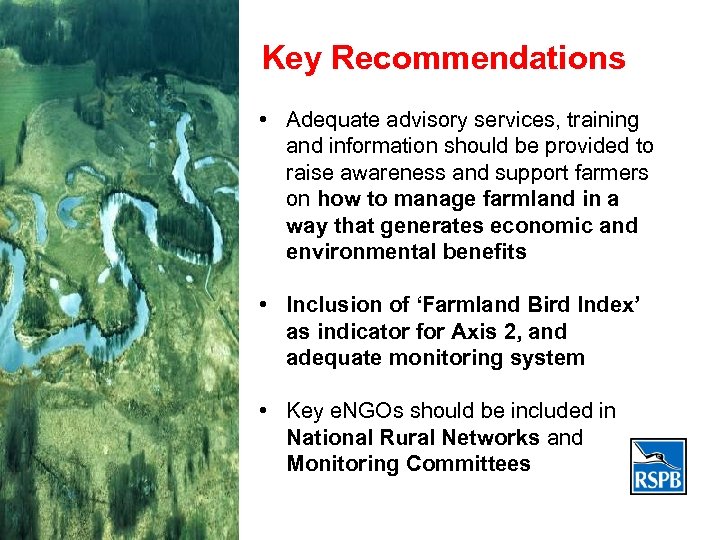 Key Recommendations

• Adequate advisory services, training and information should be provided to raise awareness and support farmers on how to manage farmland in a way that generates economic and environmental benefits

• Inclusion of 'Farmland Bird Index' as indicator for Axis 2, and adequate monitoring system

• Key eNGOs should be included in National Rural Networks and Monitoring Committees

RSPB